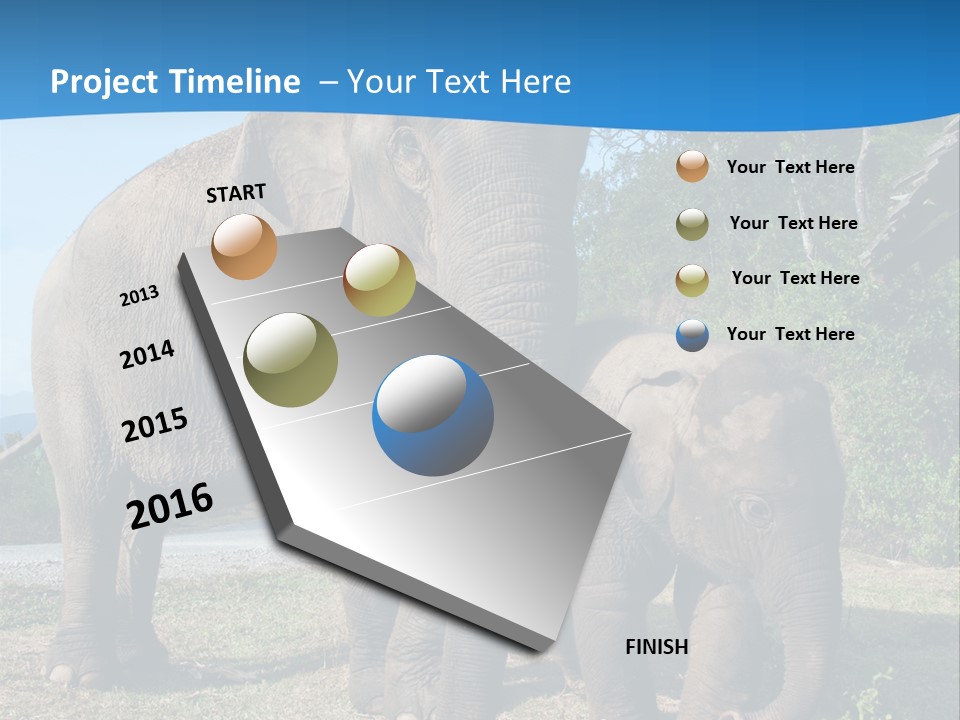 Project Timeline – Your Text Here

START

2013

2014

2015

2016

FINISH

Your Text Here

Your Text Here

Your Text Here

Your Text Here